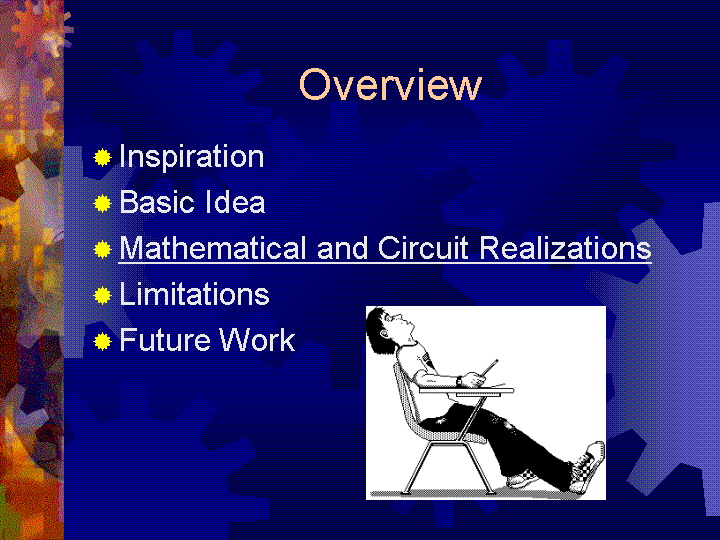 Overview

Inspiration
Basic Idea
Mathematical and Circuit Realizations
Limitations
Future Work